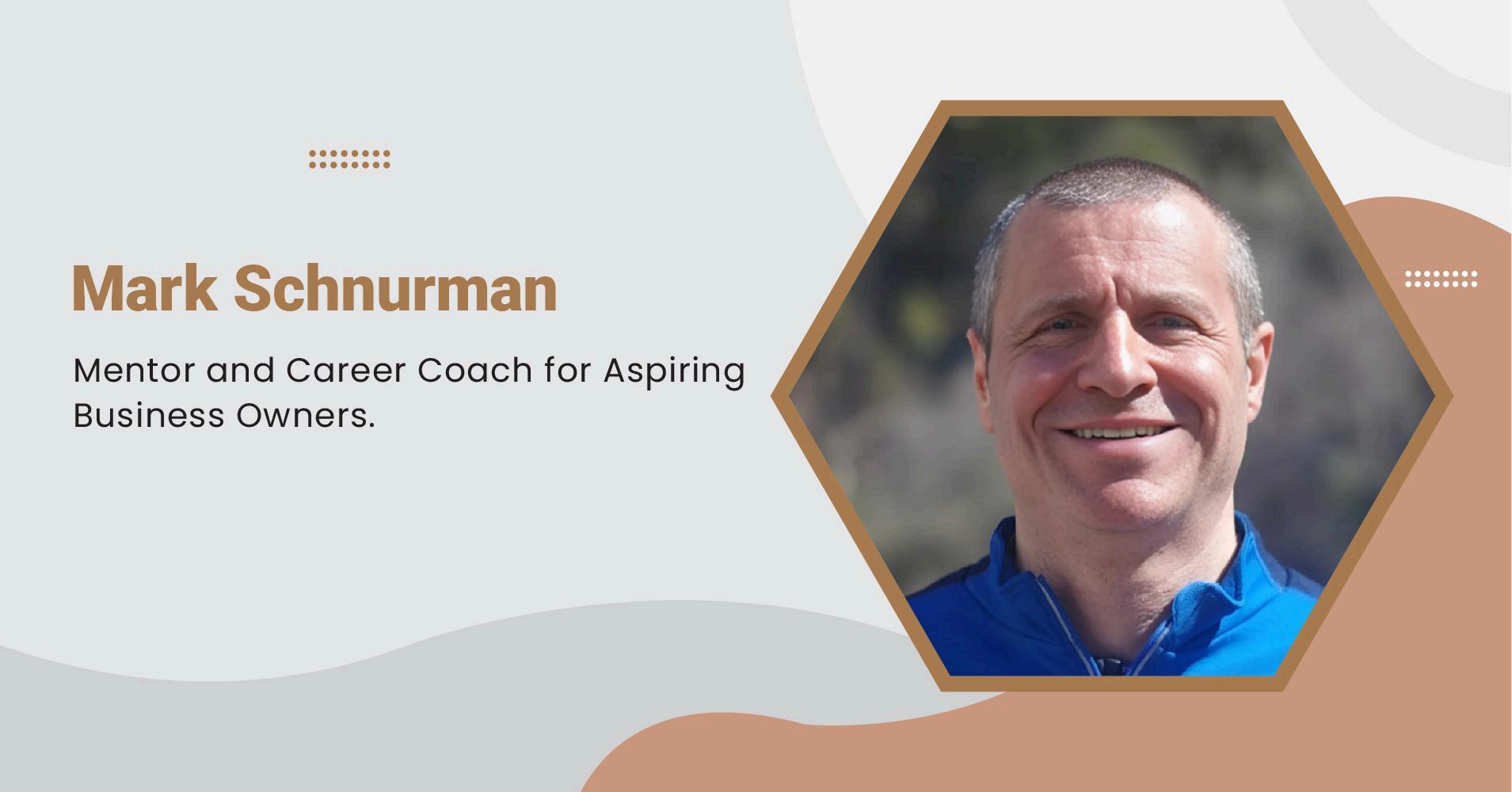 Mark Schnurman

Mentor and Career Coach for Aspiring Business Owners.